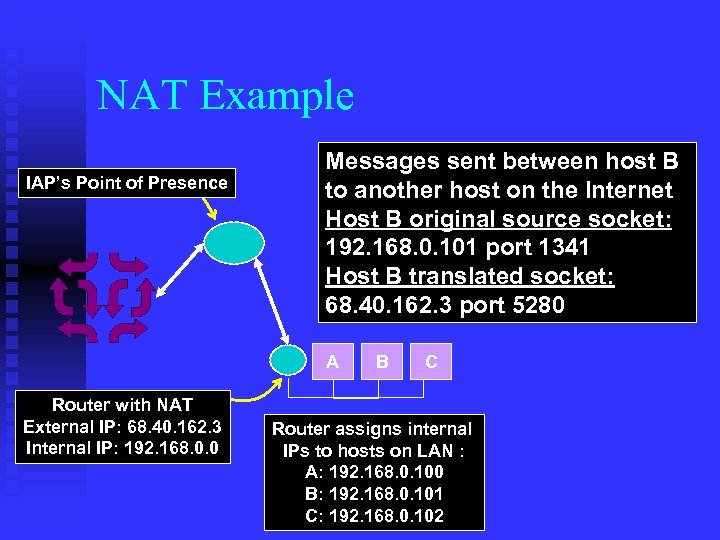 NAT Example

IAP's Point of Presence

Messages sent between host B to another host on the Internet
Host B original source socket:
192.168.0.101 port 1341
Host B translated socket:
68.40.162.3 port 5280

A B C

Router with NAT
External IP: 68.40.162.3
Internal IP: 192.168.0.0

Router assigns internal IPs to hosts on LAN :
A: 192.168.0.100
B: 192.168.0.101
C: 192.168.0.102